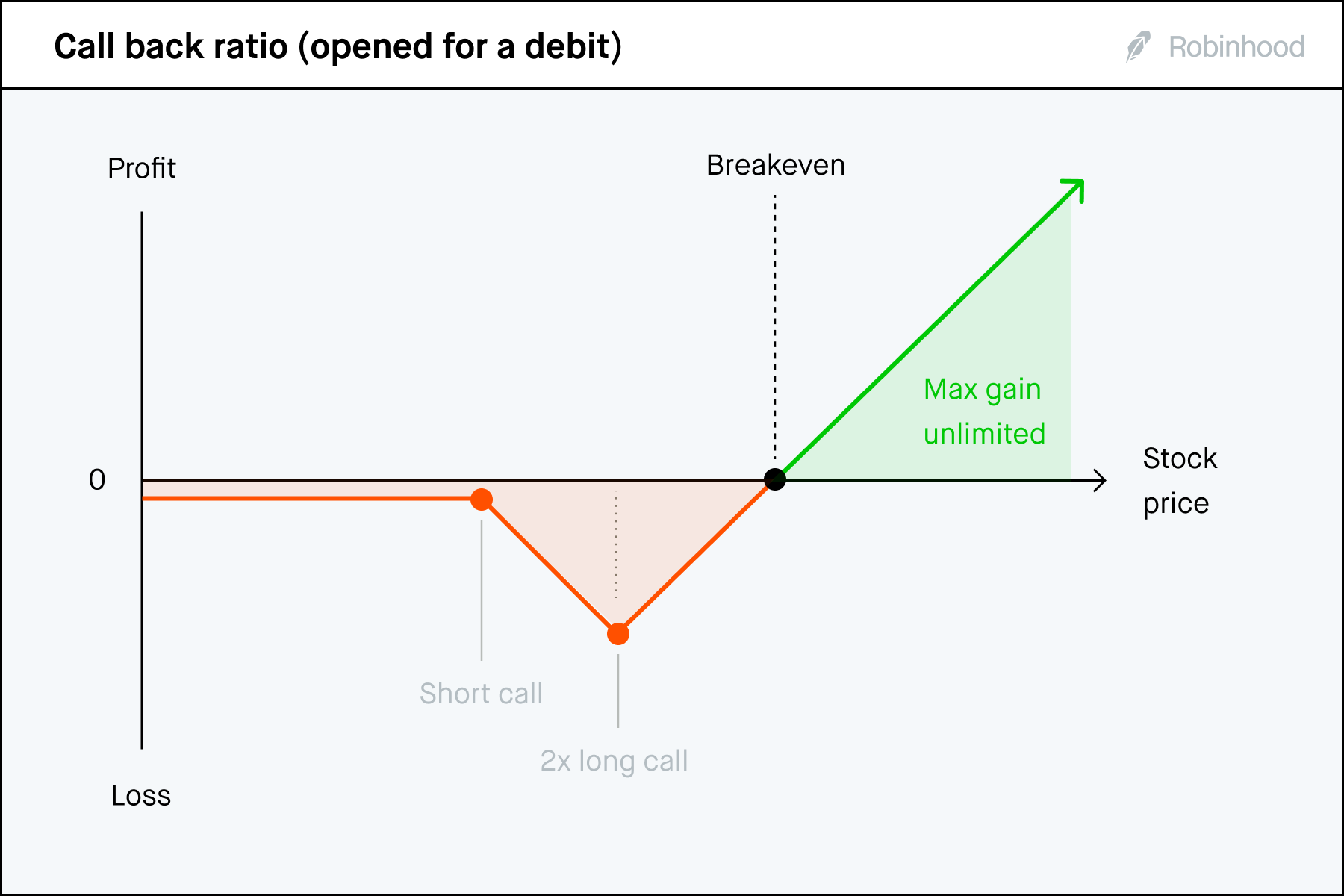 Call back ratio (opened for a debit)

Robinhood

Profit

Breakeven

Max gain unlimited

0

Stock price

Short call

2x long call

Loss